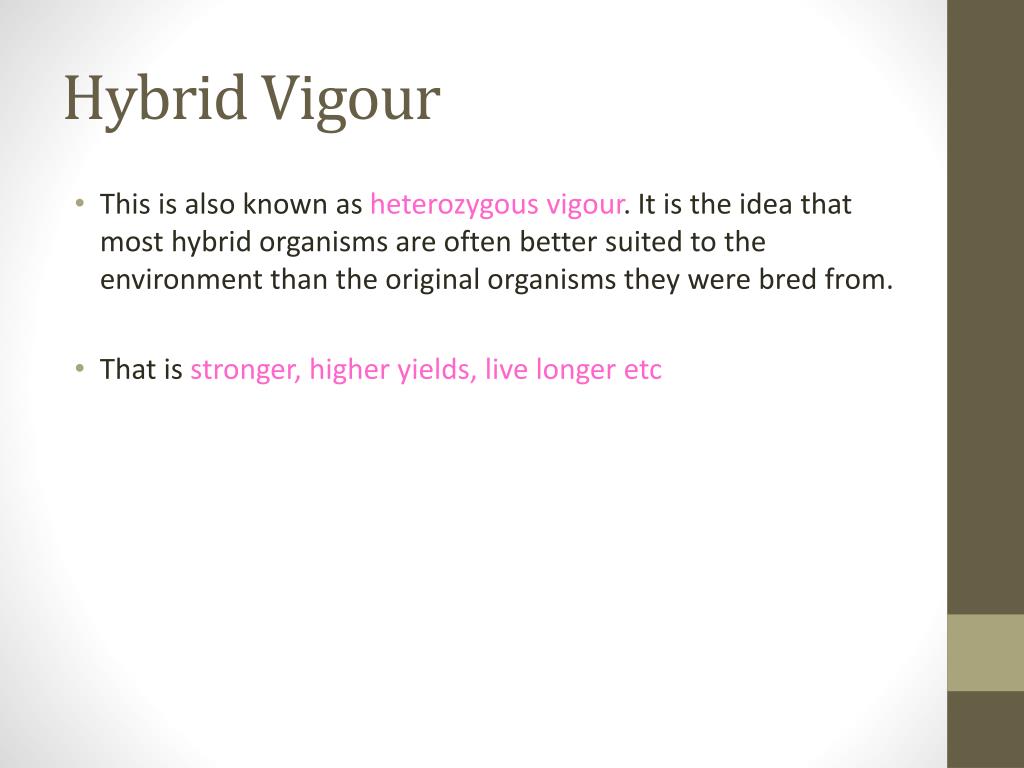 Hybrid Vigour

• This is also known as heterozygous vigour. It is the idea that most hybrid organisms are often better suited to the environment than the original organisms they were bred from.

• That is stronger, higher yields, live longer etc